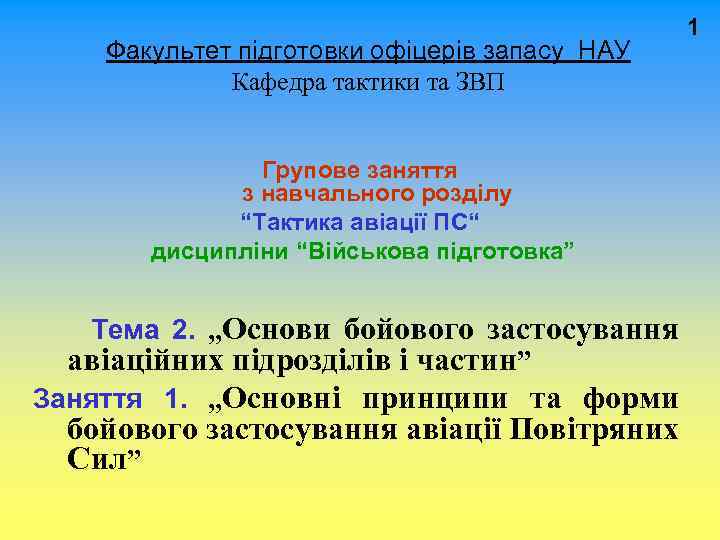 1

Факультет підготовки офіцерів запасу НАУ
Кафедра тактики та ЗВП

Групове заняття
з навчального розділу
“Тактика авіації ПС“
дисципліни “Військова підготовка”

Тема 2. „Основи бойового застосування авіаційних підрозділів і частин”

Заняття 1. „Основні принципи та форми бойового застосування авіації Повітряних Сил”